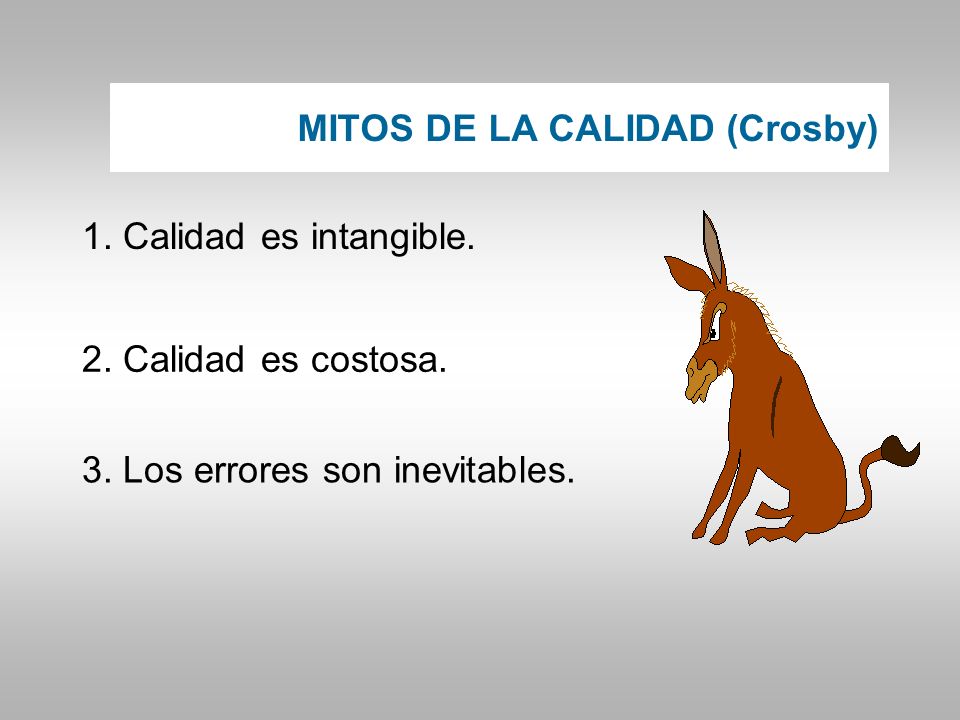 MITOS DE LA CALIDAD (Crosby)

1. Calidad es intangible.

2. Calidad es costosa.

3. Los errores son inevitables.